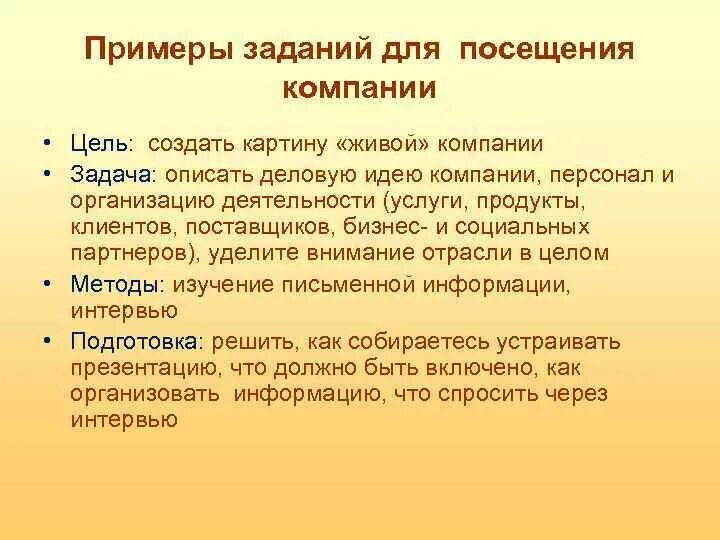 Примеры заданий для посещения компании

• Цель: создать картину «живой» компании
• Задача: описать деловую идею компании, персонал и организацию деятельности (услуги, продукты, клиентов, поставщиков, бизнес- и социальных партнеров), уделите внимание отрасли в целом
• Методы: изучение письменной информации, интервью
• Подготовка: решить, как собираетесь устраивать презентацию, что должно быть включено, как организовать информацию, что спросить через интервью